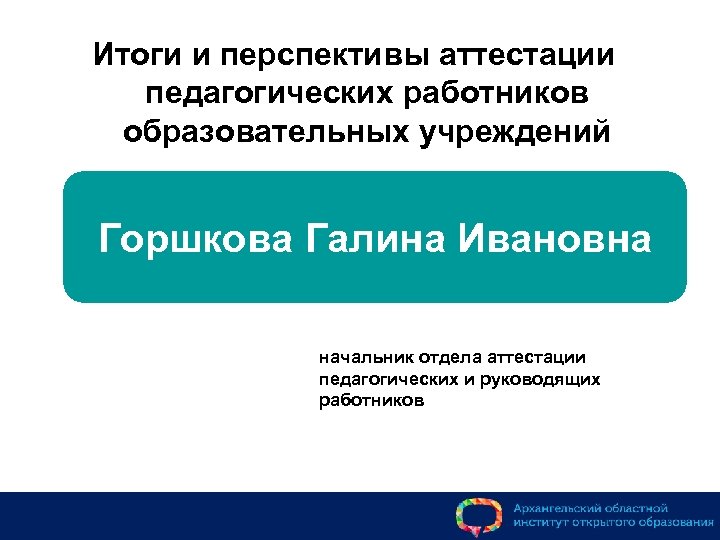 Итоги и перспективы аттестации педагогических работников образовательных учреждений

Горшкова Галина Ивановна

начальник отдела аттестации педагогических и руководящих работников

Архангельский областной институт открытого образования